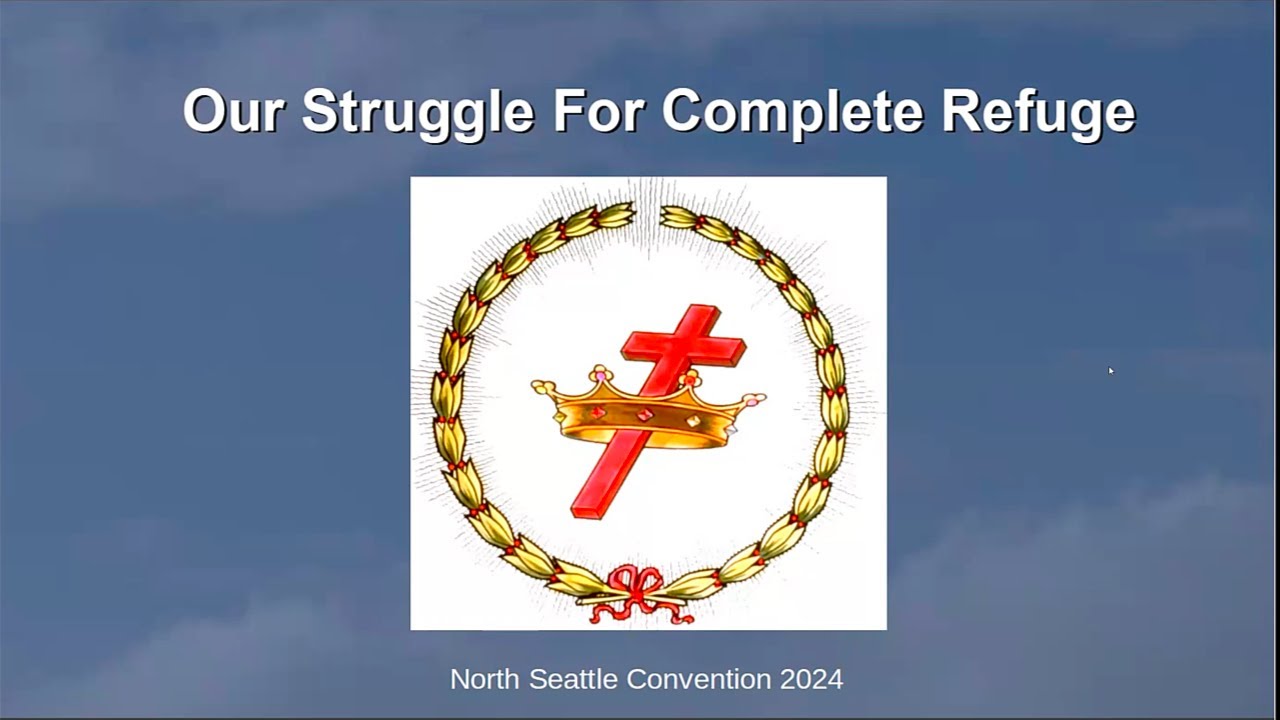 Our Struggle For Complete Refuge

North Seattle Convention 2024